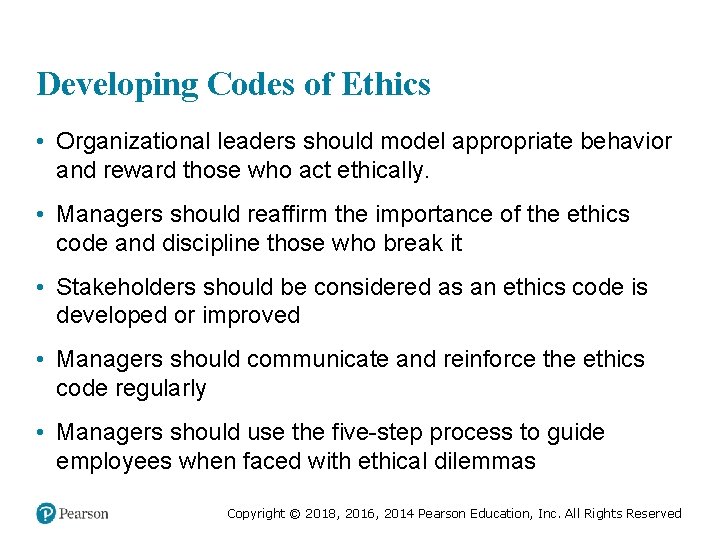 Developing Codes of Ethics

• Organizational leaders should model appropriate behavior and reward those who act ethically.

• Managers should reaffirm the importance of the ethics code and discipline those who break it

• Stakeholders should be considered as an ethics code is developed or improved

• Managers should communicate and reinforce the ethics code regularly

• Managers should use the five-step process to guide employees when faced with ethical dilemmas

Pearson

Copyright © 2018, 2016, 2014 Pearson Education, Inc. All Rights Reserved